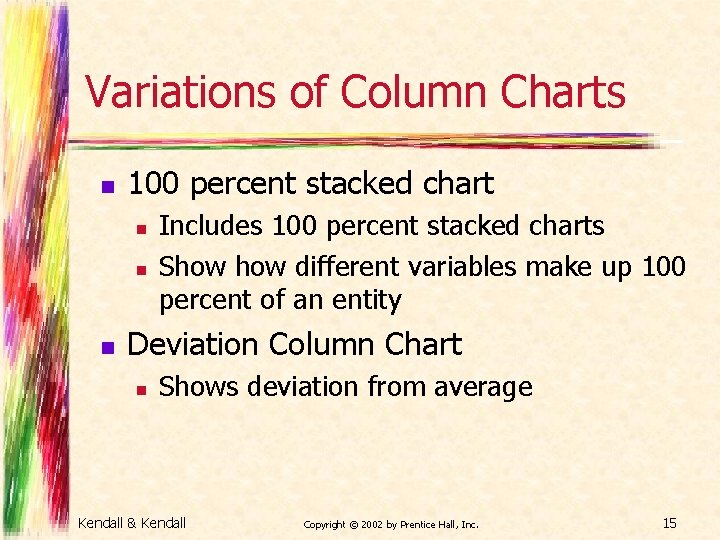 Variations of Column Charts

- 100 percent stacked chart
  - Includes 100 percent stacked charts
  - Show how different variables make up 100 percent of an entity
- Deviation Column Chart
  - Shows deviation from average

Kendall & Kendall

Copyright © 2002 by Prentice Hall, Inc.

15